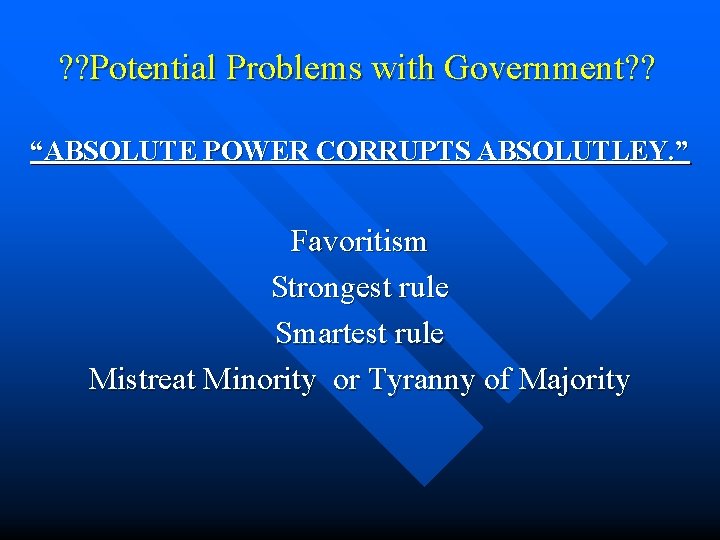 ??Potential Problems with Government??

“ABSOLUTE POWER CORRUPTS ABSOLUTLEY.”

Favoritism
Strongest rule
Smartest rule
Mistreat Minority or Tyranny of Majority